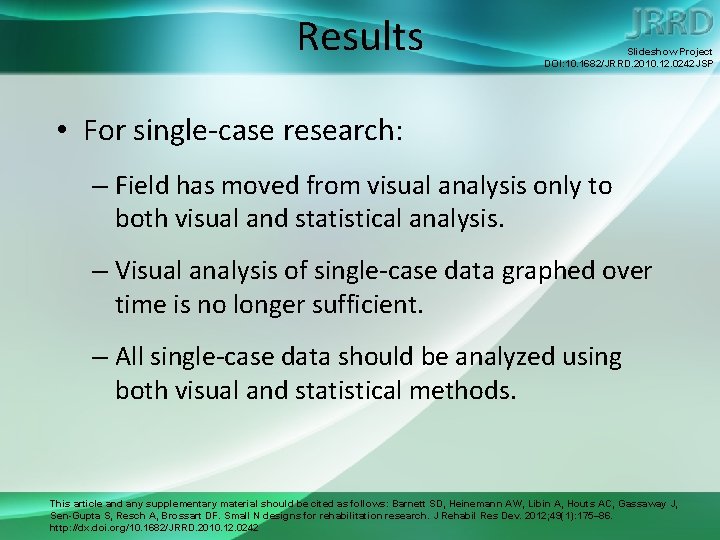 Results

JRRD

Slideshow Project
DOI:10.1682/JRRD.2010.12.0242JSP

• For single-case research:

– Field has moved from visual analysis only to both visual and statistical analysis.

– Visual analysis of single-case data graphed over time is no longer sufficient.

– All single-case data should be analyzed using both visual and statistical methods.

This article and any supplementary material should be cited as follows: Barnett SD, Heinemann AW, Libin A, Houts AC, Gassaway J, Sen-Gupta S, Resch A, Brossart DF. Small N designs for rehabilitation research. J Rehabil Res Dev. 2012;49(1):175–86. http://dx.doi.org/10.1682/JRRD.2010.12.0242